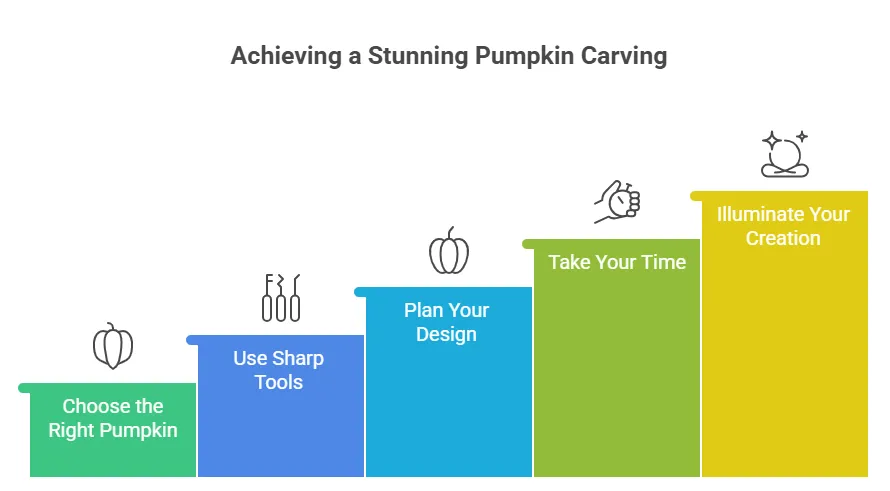 Achieving a Stunning Pumpkin Carving

Choose the Right Pumpkin

Use Sharp Tools

Plan Your Design

Take Your Time

Illuminate Your Creation